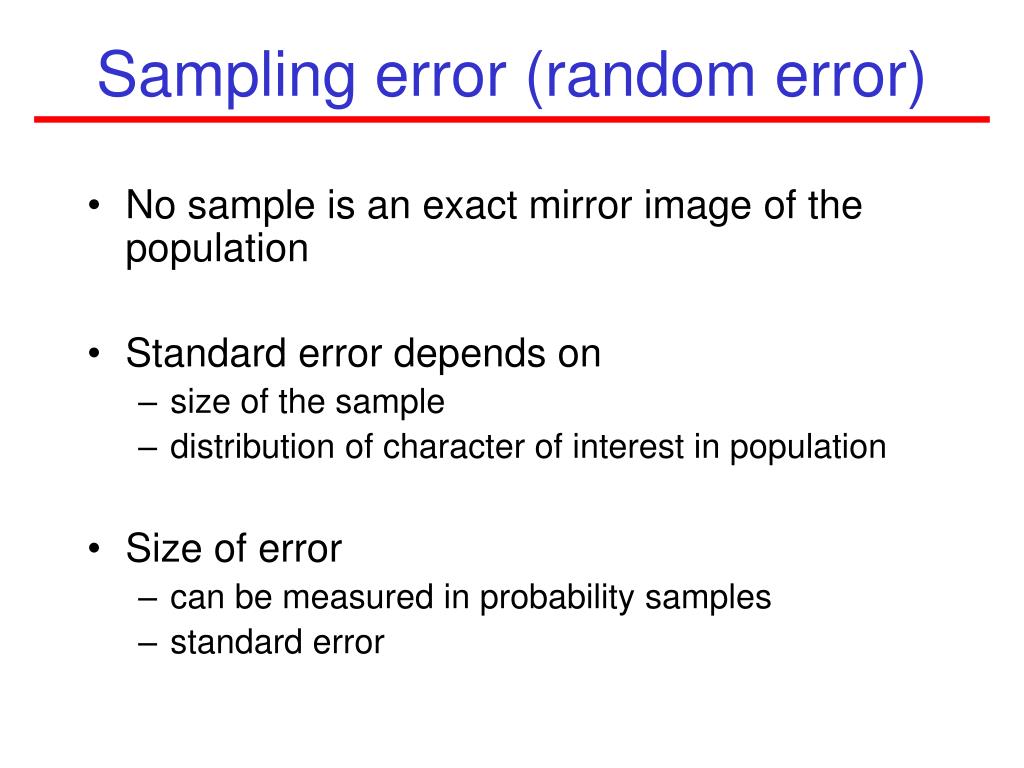 Sampling error (random error)

• No sample is an exact mirror image of the population

• Standard error depends on
– size of the sample
– distribution of character of interest in population

• Size of error
– can be measured in probability samples
– standard error